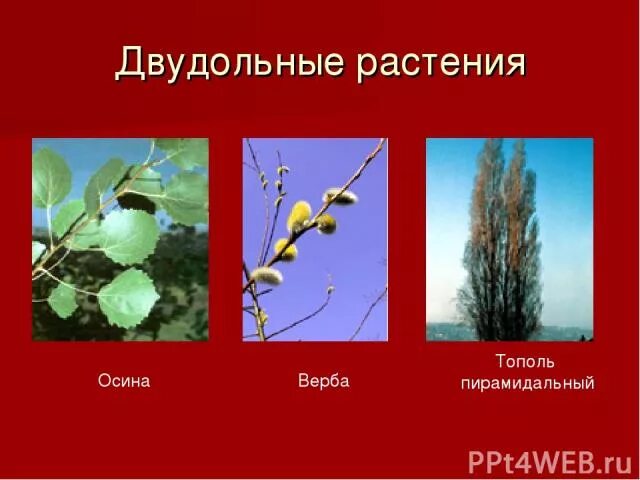 Двудольные растения

Осина

Верба

Тополь пирамидальный

PPt4WEB.ru